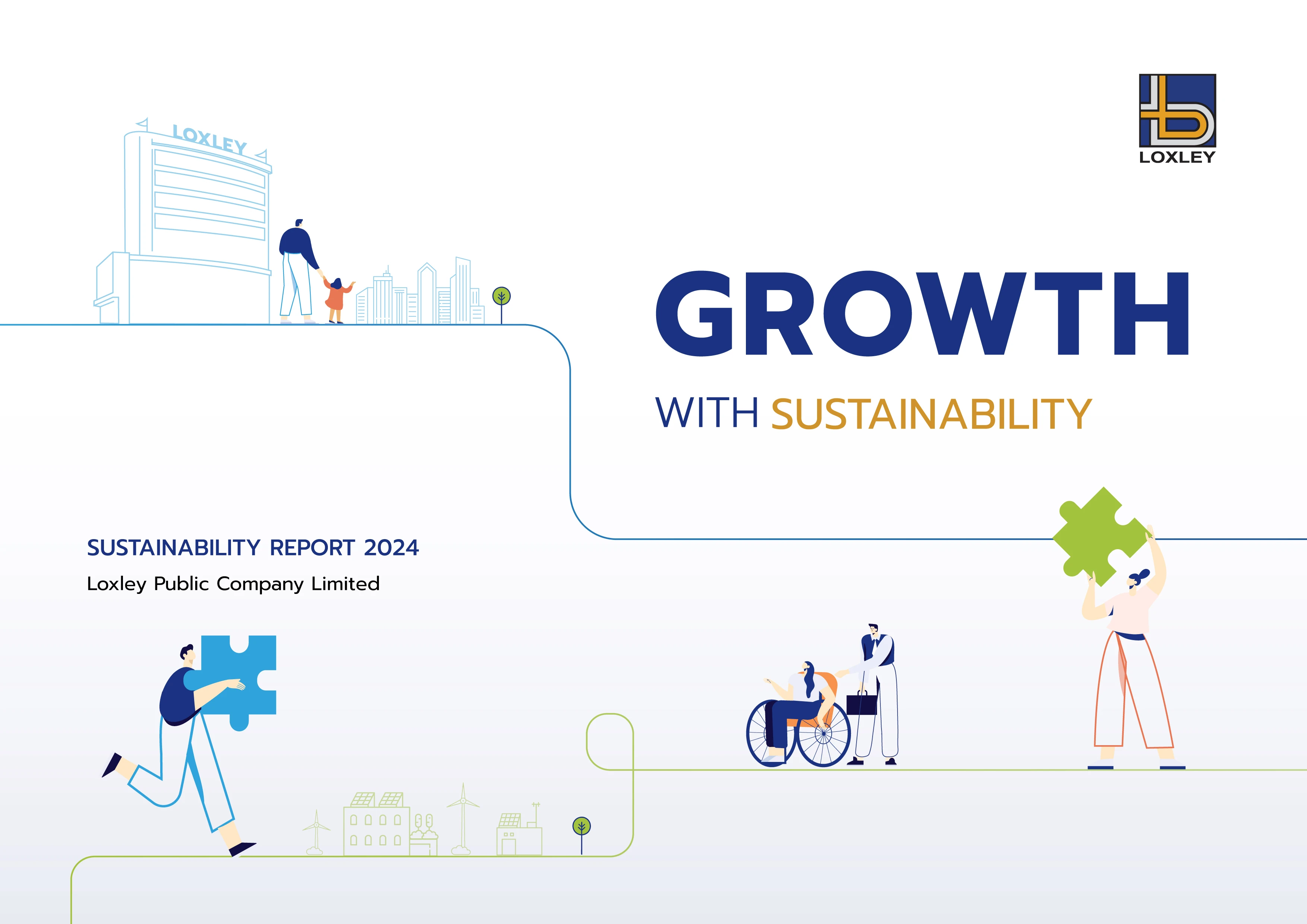 LOXLEY

LOXLEY

GROWTH

WITH SUSTAINABILITY

SUSTAINABILITY REPORT 2024

Loxley Public Company Limited